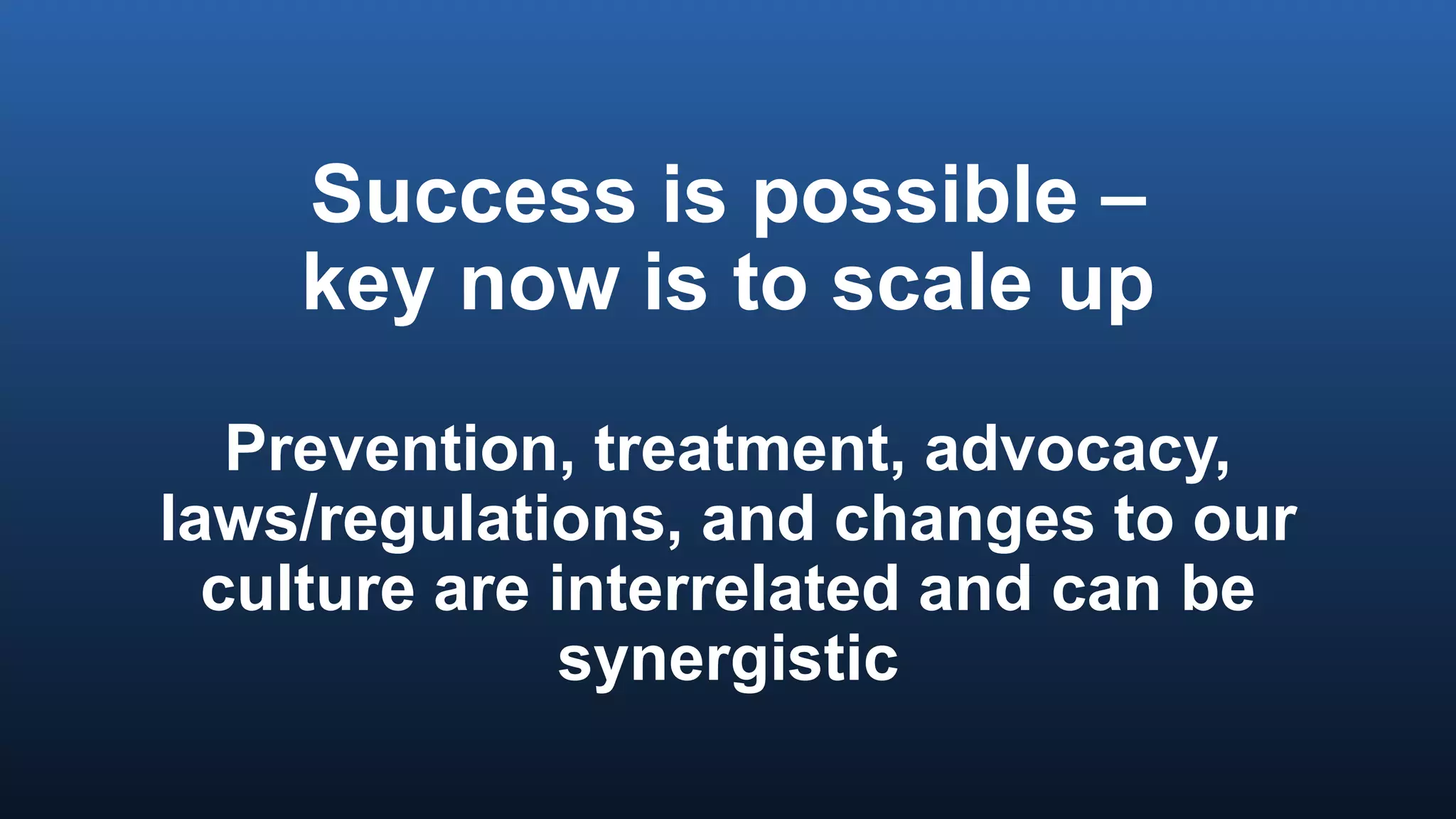 Success is possible – key now is to scale up

Prevention, treatment, advocacy, laws/regulations, and changes to our culture are interrelated and can be synergistic